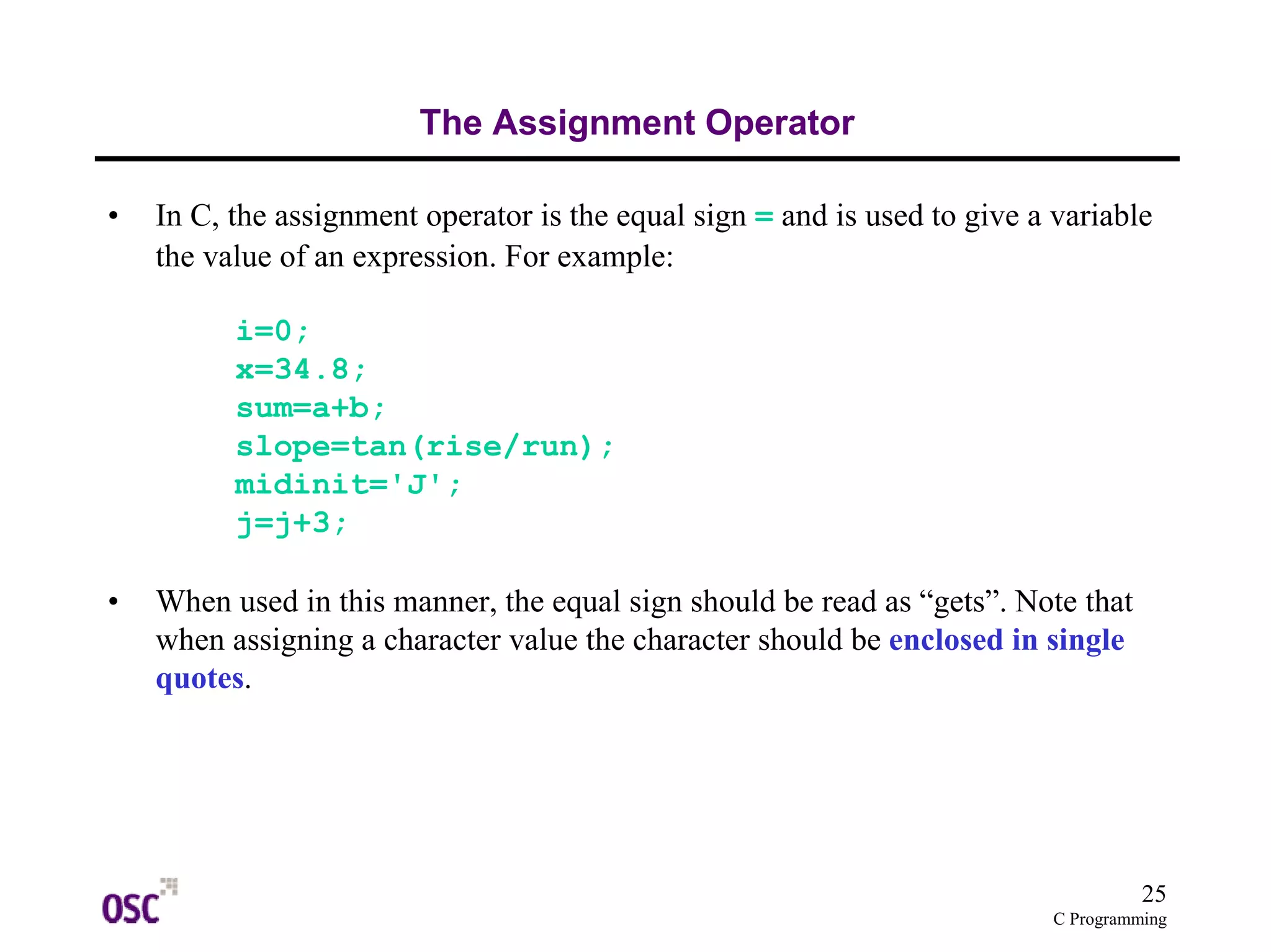 The Assignment Operator

• In C, the assignment operator is the equal sign = and is used to give a variable the value of an expression. For example:

i=0;
x=34.8;
sum=a+b;
slope=tan(rise/run);
midinit='J';
j=j+3;

• When used in this manner, the equal sign should be read as “gets”. Note that when assigning a character value the character should be enclosed in single quotes.

OSC

25
C Programming